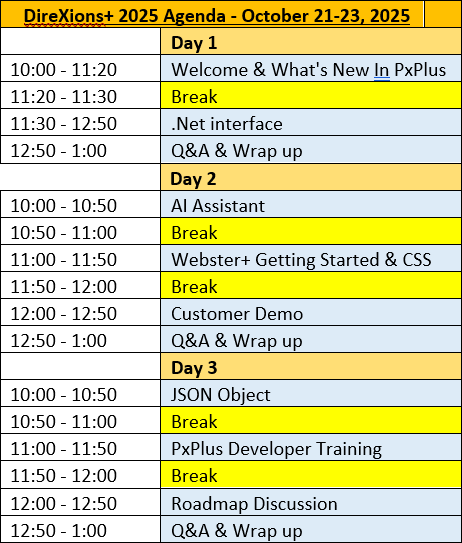 DireXions+ 2025 Agenda - October 21-23, 2025

| | Day 1 |
|---|---|
| 10:00 - 11:20 | Welcome & What's New In PxPlus |
| 11:20 - 11:30 | Break |
| 11:30 - 12:50 | .Net interface |
| 12:50 - 1:00 | Q&A & Wrap up |
| | Day 2 |
| 10:00 - 10:50 | AI Assistant |
| 10:50 - 11:00 | Break |
| 11:00 - 11:50 | Webster+ Getting Started & CSS |
| 11:50 - 12:00 | Break |
| 12:00 - 12:50 | Customer Demo |
| 12:50 - 1:00 | Q&A & Wrap up |
| | Day 3 |
| 10:00 - 10:50 | JSON Object |
| 10:50 - 11:00 | Break |
| 11:00 - 11:50 | PxPlus Developer Training |
| 11:50 - 12:00 | Break |
| 12:00 - 12:50 | Roadmap Discussion |
| 12:50 - 1:00 | Q&A & Wrap up |